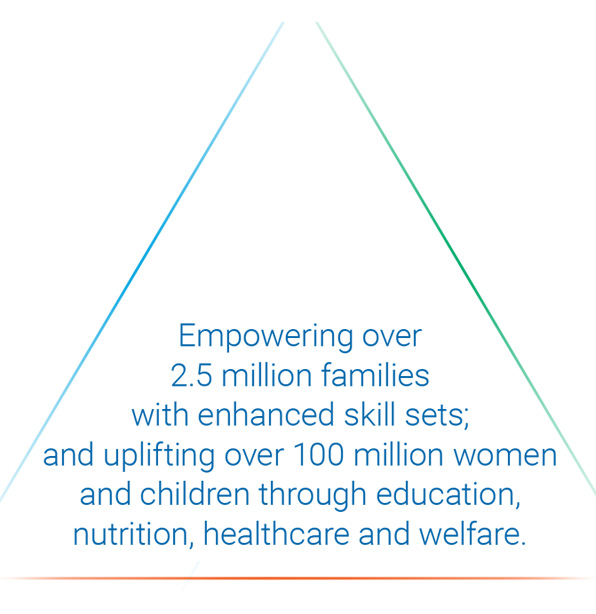 Empowering over 2.5 million families with enhanced skill sets; and uplifting over 100 million women and children through education, nutrition, healthcare and welfare.